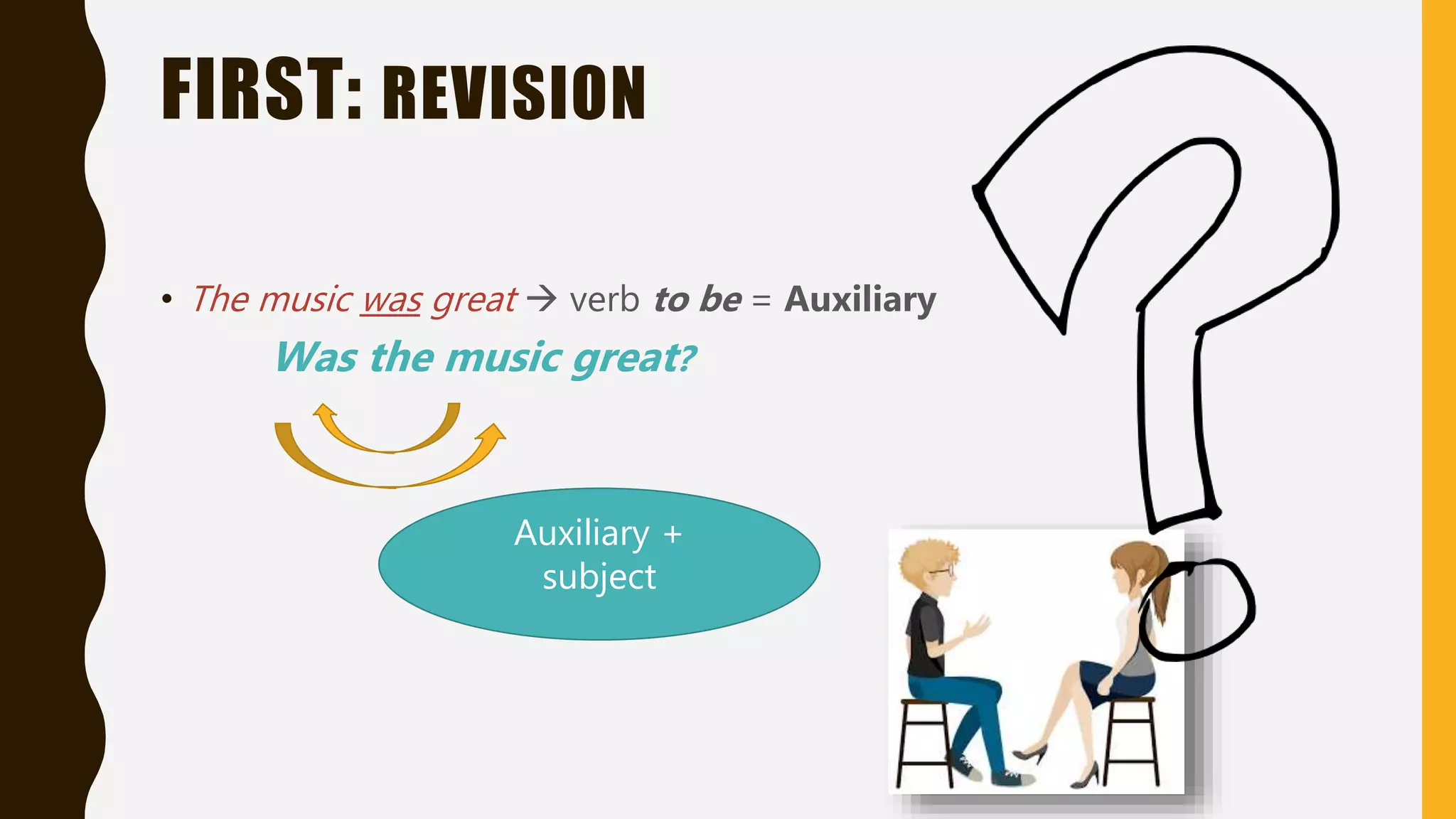 FIRST: REVISION

• The music was great → verb to be = Auxiliary

Was the music great?

Auxiliary + subject